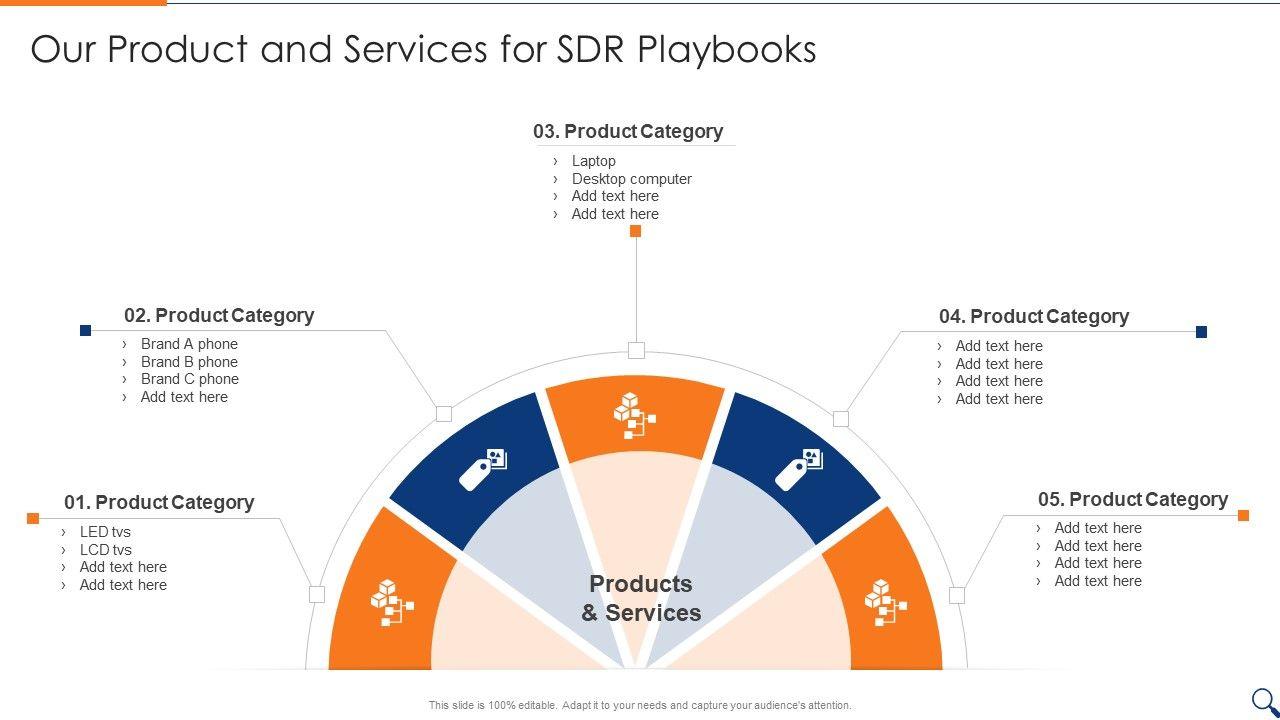 Our Product and Services for SDR Playbooks

03. Product Category
› Laptop
› Desktop computer
› Add text here
› Add text here

02. Product Category
› Brand A phone
› Brand B phone
› Brand C phone
› Add text here

04. Product Category
› Add text here
› Add text here
› Add text here
› Add text here

01. Product Category
› LED tvs
› LCD tvs
› Add text here
› Add text here

05. Product Category
› Add text here
› Add text here
› Add text here
› Add text here

Products & Services

This slide is 100% editable. Adapt it to your needs and capture your audience's attention.